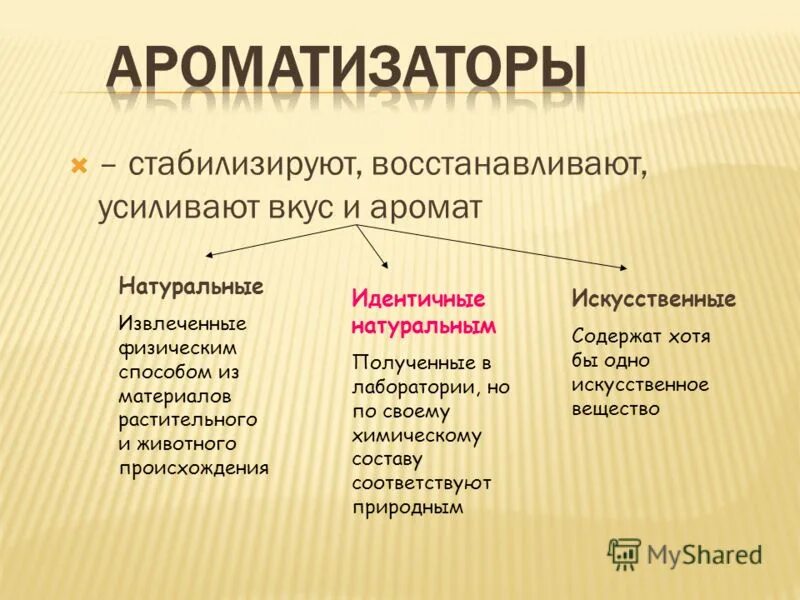 АРОМАТИЗАТОРЫ

– стабилизируют, восстанавливают, усиливают вкус и аромат

Натуральные

Извлеченные физическим способом из материалов растительного и животного происхождения

Идентичные натуральным

Полученные в лаборатории, но по своему химическому составу соответствуют природным

Искусственные

Содержат хотя бы одно искусственное вещество

MyShared